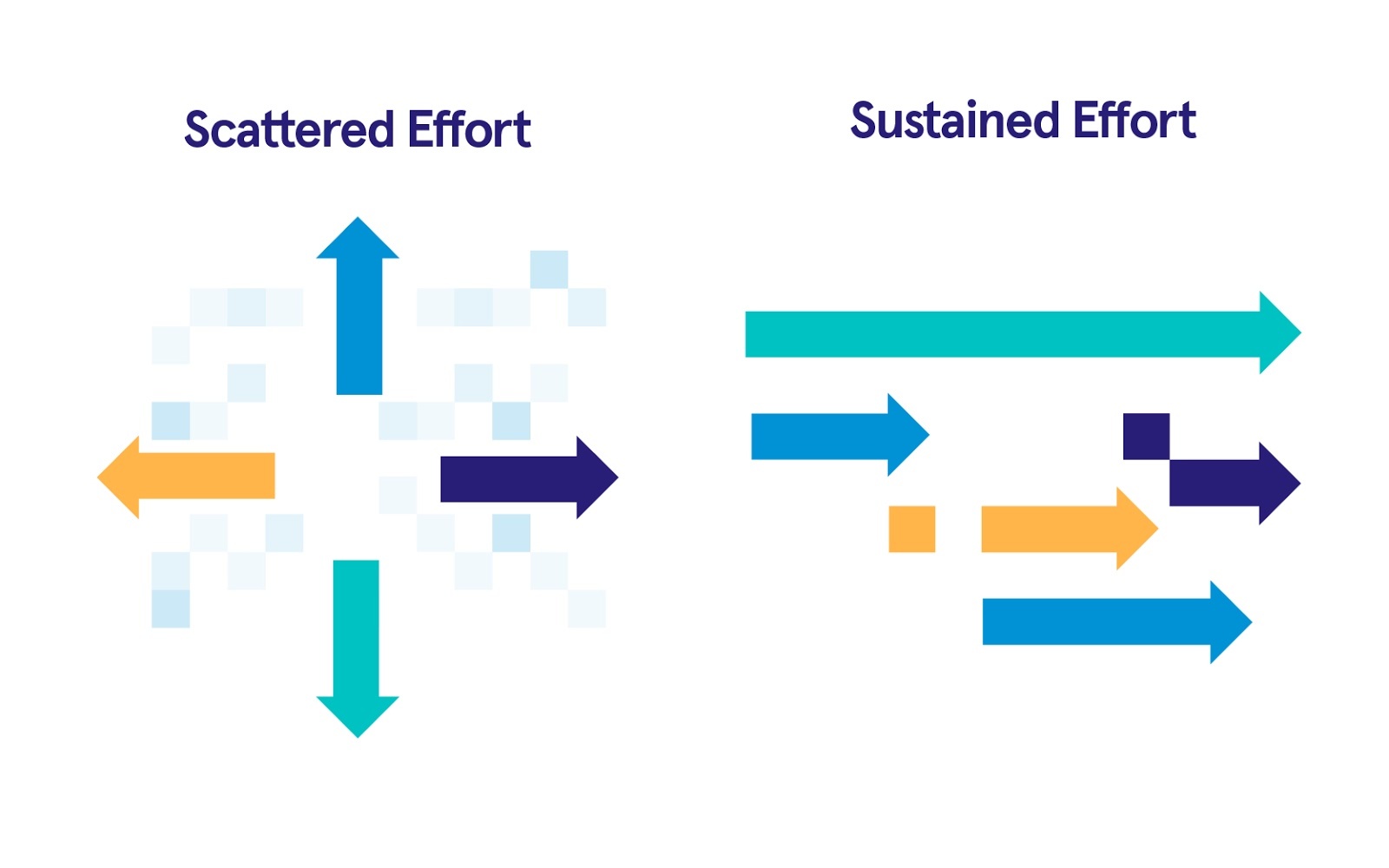 Scattered Effort

Sustained Effort